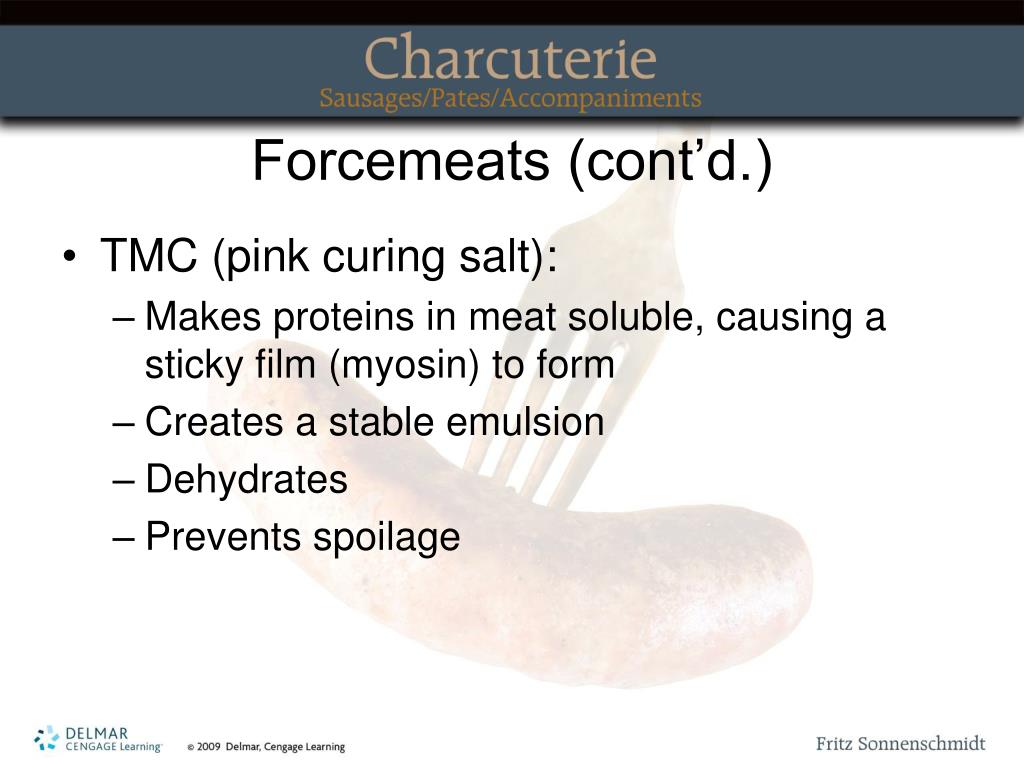 Charcuterie
Sausages/Pates/Accompaniments

Forcemeats (cont'd.)

• TMC (pink curing salt):
– Makes proteins in meat soluble, causing a sticky film (myosin) to form
– Creates a stable emulsion
– Dehydrates
– Prevents spoilage

DELMAR CENGAGE Learning
© 2009 Delmar, Cengage Learning

Fritz Sonnenschmidt